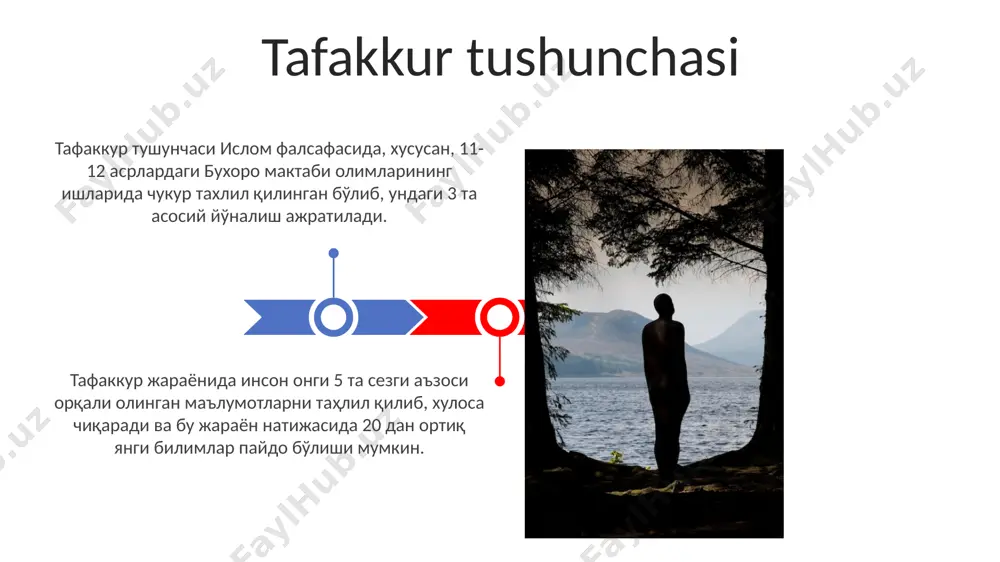 Tafakkur tushunchasi

Тафаккур тушунчаси Ислом фалсафасида, хусусан, 11-12 асрлардаги Бухоро мактаби олимларининг ишларида чукур тахлил қилинган бўлиб, ундаги 3 та асосий йўналиш ажратилади.

Тафаккур жараёнида инсон онги 5 та сезги аъзоси орқали олинган маълумотларни таҳлил қилиб, хулоса чиқаради ва бу жараён натижасида 20 дан ортиқ янги билимлар пайдо бўлиши мумкин.

FaylHub.uz